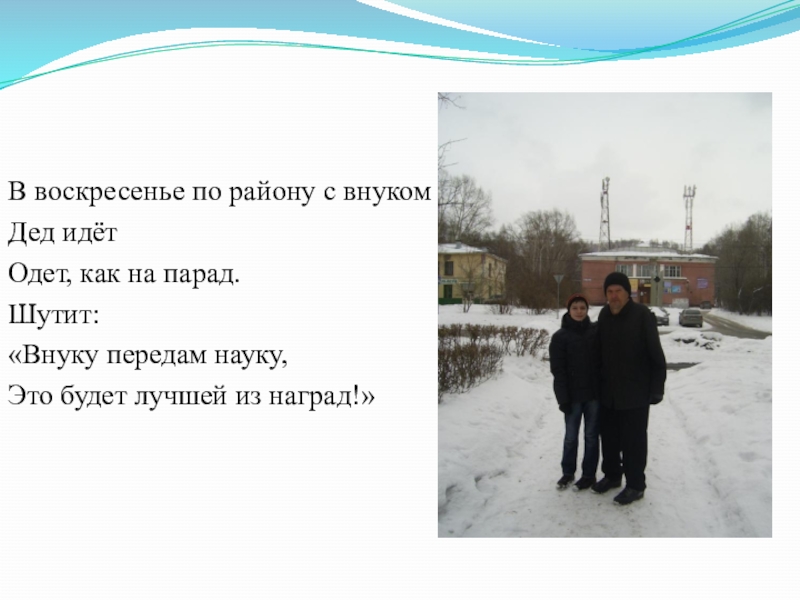 В воскресенье по району с внуком
Дед идёт
Одет, как на парад.
Шутит:
«Внуку передам науку,
Это будет лучшей из наград!»